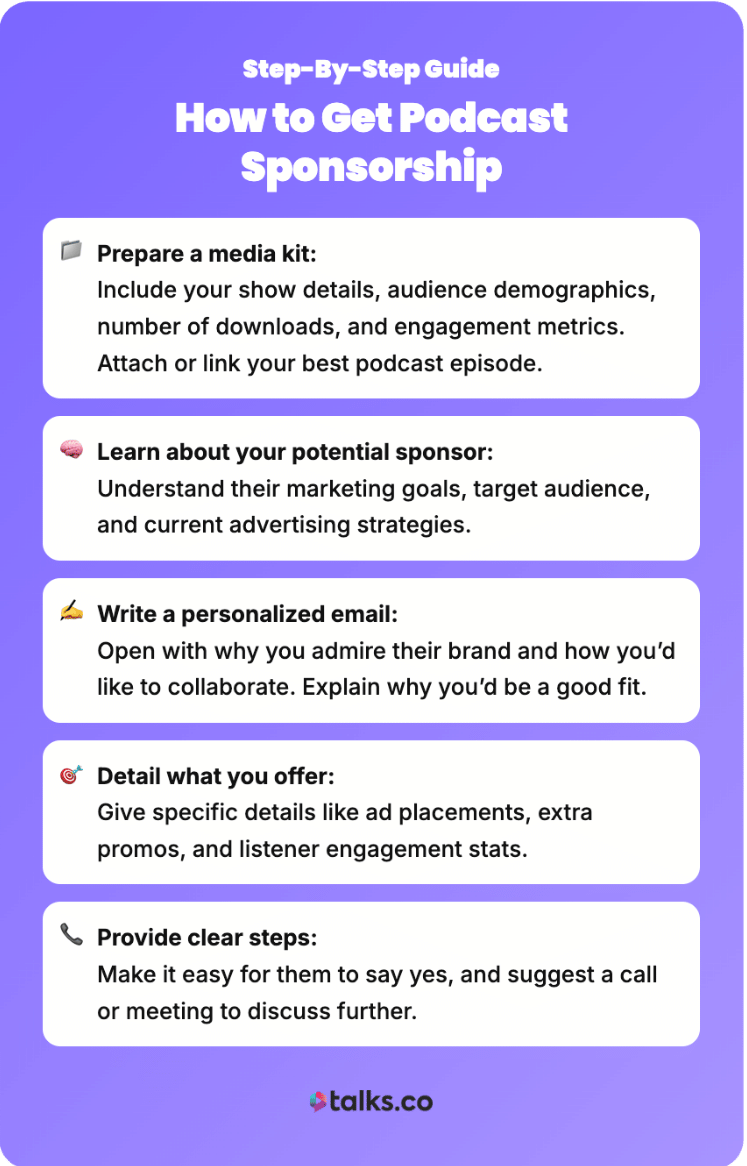 Step-By-Step Guide

How to Get Podcast Sponsorship

Prepare a media kit:
Include your show details, audience demographics, number of downloads, and engagement metrics. Attach or link your best podcast episode.

Learn about your potential sponsor:
Understand their marketing goals, target audience, and current advertising strategies.

Write a personalized email:
Open with why you admire their brand and how you'd like to collaborate. Explain why you'd be a good fit.

Detail what you offer:
Give specific details like ad placements, extra promos, and listener engagement stats.

Provide clear steps:
Make it easy for them to say yes, and suggest a call or meeting to discuss further.

talks.co